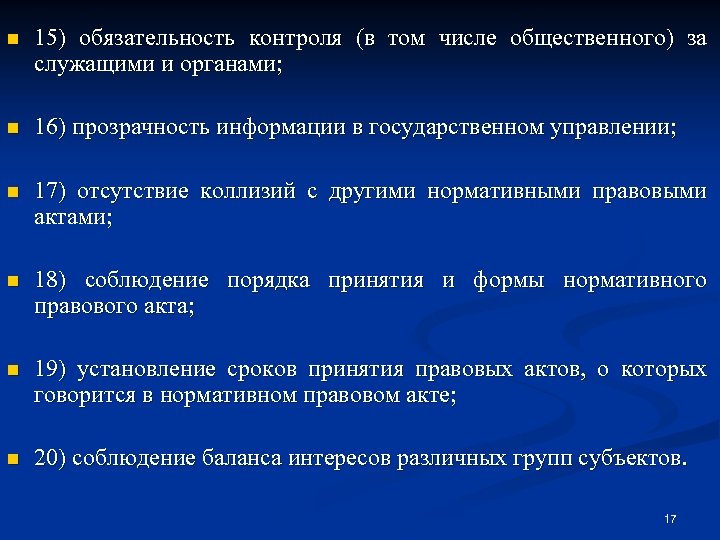 15) обязательность контроля (в том числе общественного) за служащими и органами;

16) прозрачность информации в государственном управлении;

17) отсутствие коллизий с другими нормативными правовыми актами;

18) соблюдение порядка принятия и формы нормативного правового акта;

19) установление сроков принятия правовых актов, о которых говорится в нормативном правовом акте;

20) соблюдение баланса интересов различных групп субъектов.

17